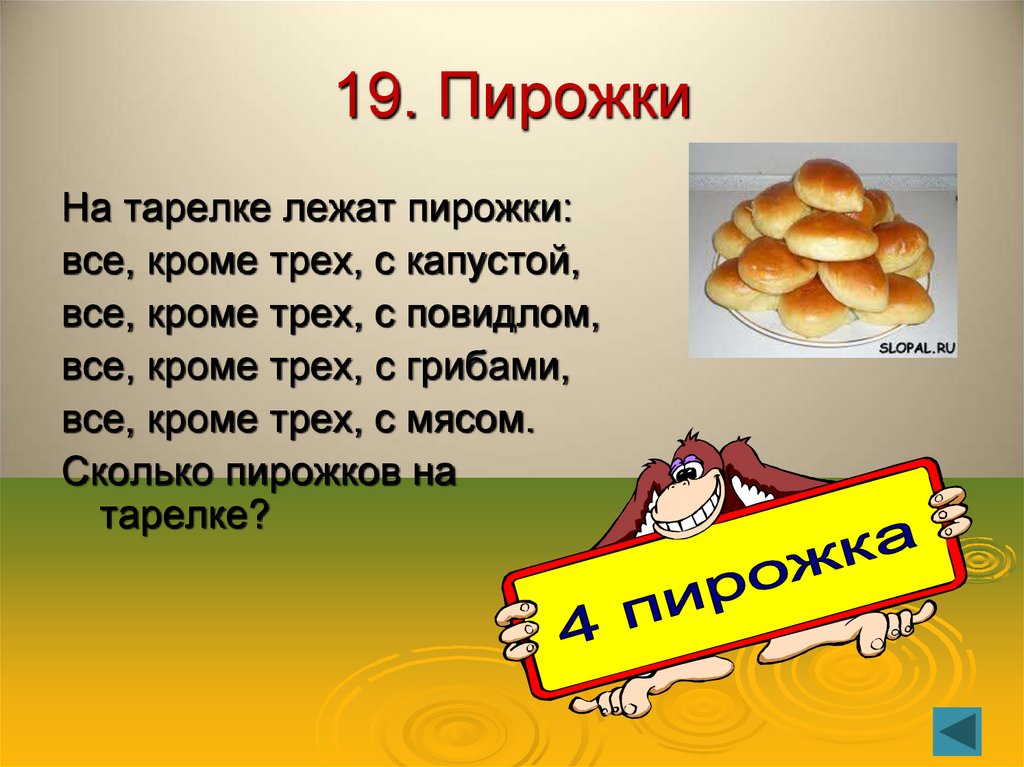 19. Пирожки

На тарелке лежат пирожки:
все, кроме трех, с капустой,
все, кроме трех, с повидлом,
все, кроме трех, с грибами,
все, кроме трех, с мясом.
Сколько пирожков на тарелке?

SLOPAL.RU

4 пирожка